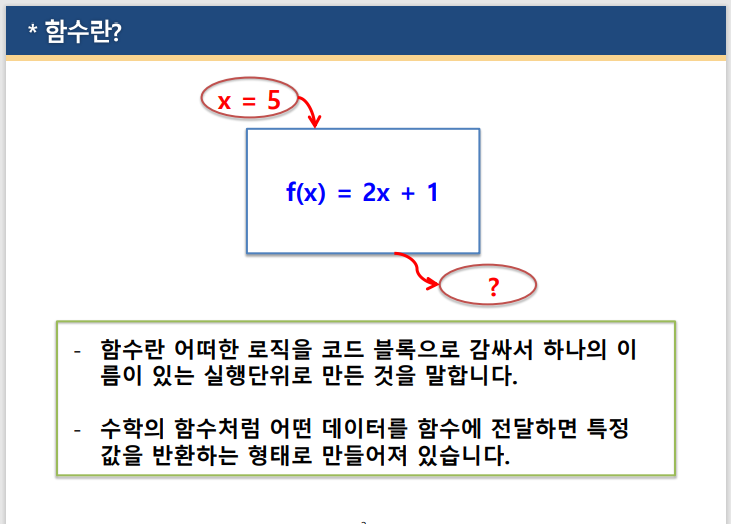 * 함수란?

$x = 5$

$f(x) = 2x + 1$

?

- 함수란 어떠한 로직을 코드 블록으로 감싸서 하나의 이름이 있는 실행단위로 만든 것을 말합니다.

- 수학의 함수처럼 어떤 데이터를 함수에 전달하면 특정 값을 반환하는 형태로 만들어져 있습니다.